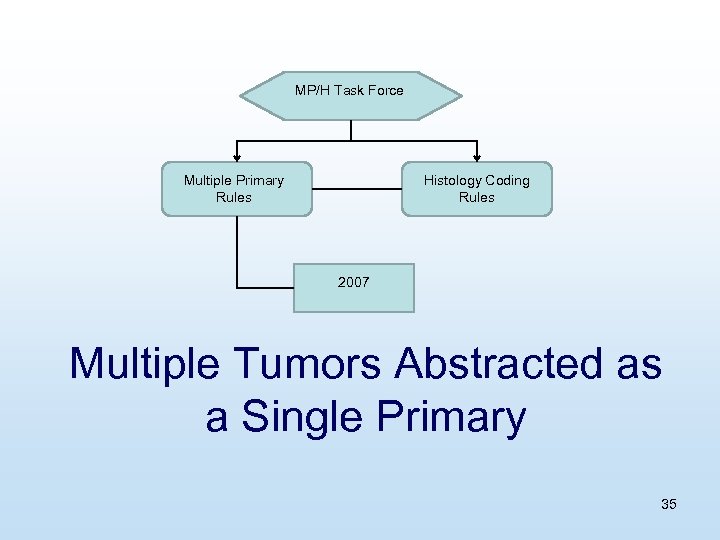 MP/H Task Force

Multiple Primary Rules

Histology Coding Rules

2007

Multiple Tumors Abstracted as a Single Primary

35